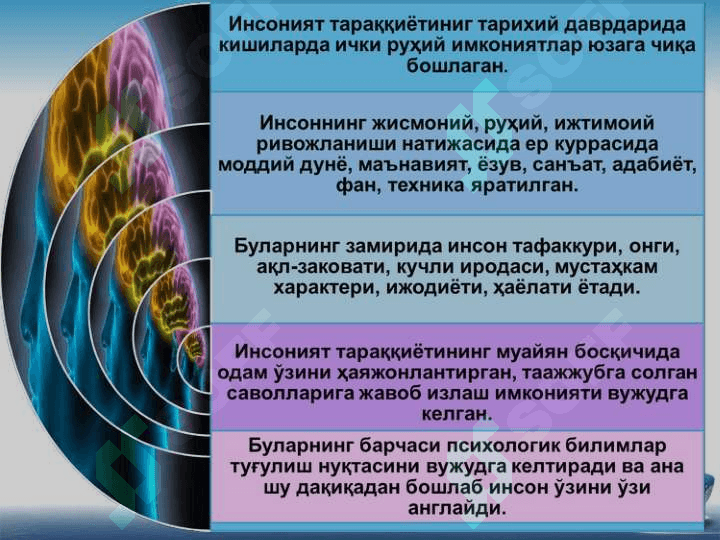 Инсоният тараққиётиниг тарихий даврдарида кишиларда ички руҳий имкониятлар юзага чиқа бошлаган.

Инсоннинг жисмоний, руҳий, ижтимоий ривожланиши натижасида ер куррасида моддий дунё, маънавият, ёзув, санъат, адабиёт, фан, техника яратилган.

Буларнинг замирида инсон тафаккури, онги, ақл-заковати, кучли иродаси, мустаҳкам характери, ижодиёти, ҳаёлати ётади.

Инсоният тараққиётининг муайян босқичида одам ўзини ҳаяжонлантирган, таажжубга солган саволларига жавоб излаш имконияти вужудга келган.

Буларнинг барчаси психологик билимлар туғулиш нуқтасини вужудга келтиради ва ана шу дақиқадан бошлаб инсон ўзини ўзи англайди.